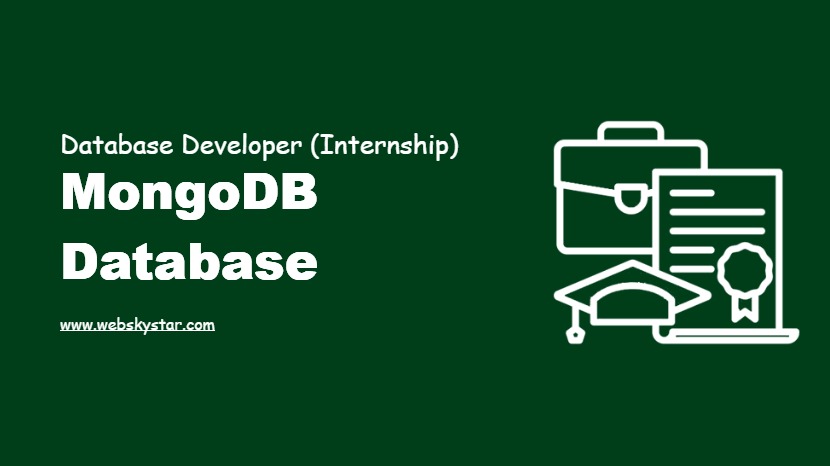 Database Developer (Internship)
MongoDB
Database

www.webskystar.com